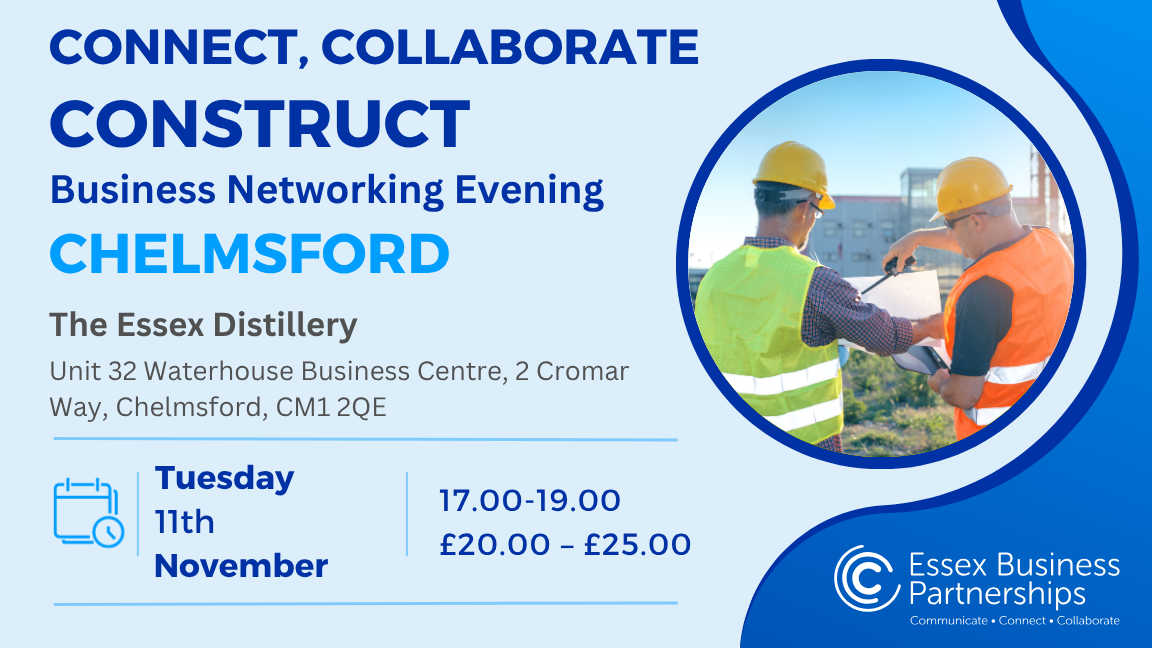 CONNECT, COLLABORATE
CONSTRUCT
Business Networking Evening
CHELMSFORD

The Essex Distillery

Unit 32 Waterhouse Business Centre, 2 Cromar Way, Chelmsford, CM1 2QE

Tuesday 11th November

17.00-19.00
£20.00 – £25.00

Essex Business Partnerships
Communicate • Connect • Collaborate